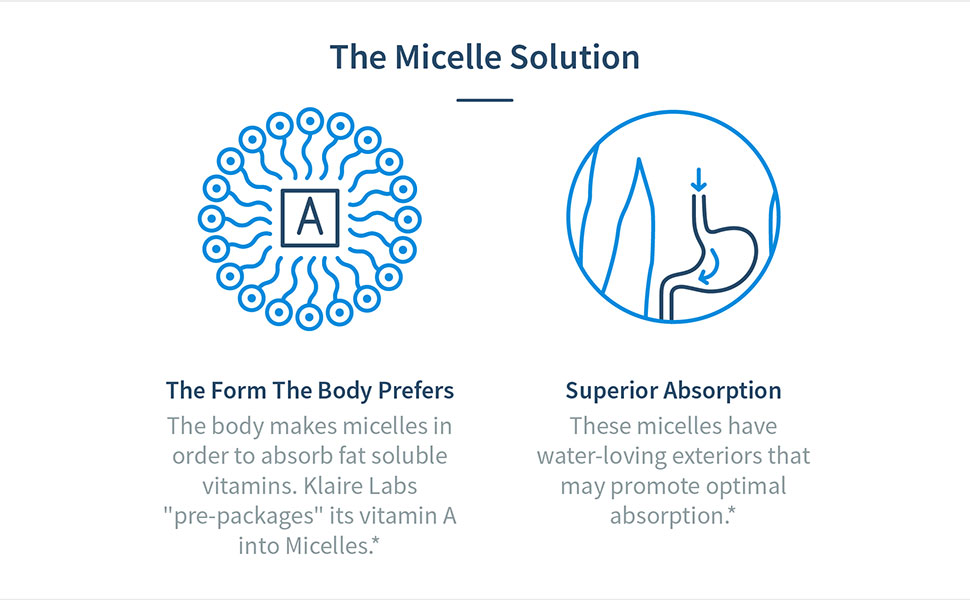 The Micelle Solution

A

The Form The Body Prefers
The body makes micelles in order to absorb fat soluble vitamins. Klaire Labs "pre-packages" its vitamin A into Micelles.*

Superior Absorption
These micelles have water-loving exteriors that may promote optimal absorption.*